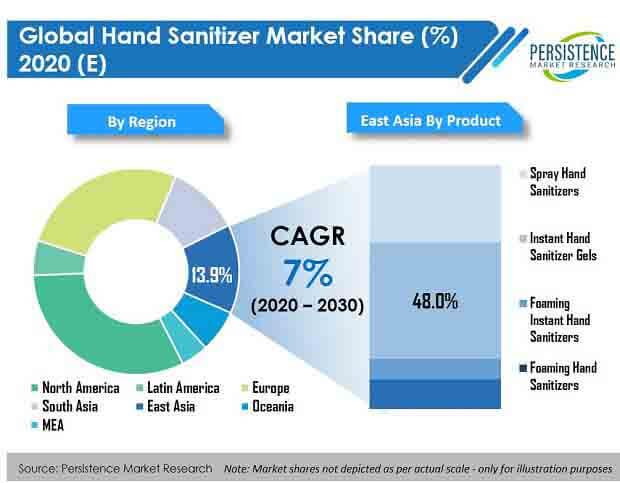 Global Hand Sanitizer Market Share (%) 2020 (E)

PERSISTENCE MARKET RESEARCH

By Region

East Asia By Product

13.9%

CAGR
7%
(2020 – 2030)

48.0%

Spray Hand Sanitizers

Instant Hand Sanitizer Gels

Foaming Instant Hand Sanitizers

Foaming Hand Sanitizers

North America
Latin America
Europe
South Asia
East Asia
Oceania
MEA

Source: Persistence Market Research
Note: Market shares not depicted as per actual scale - only for illustration purposes